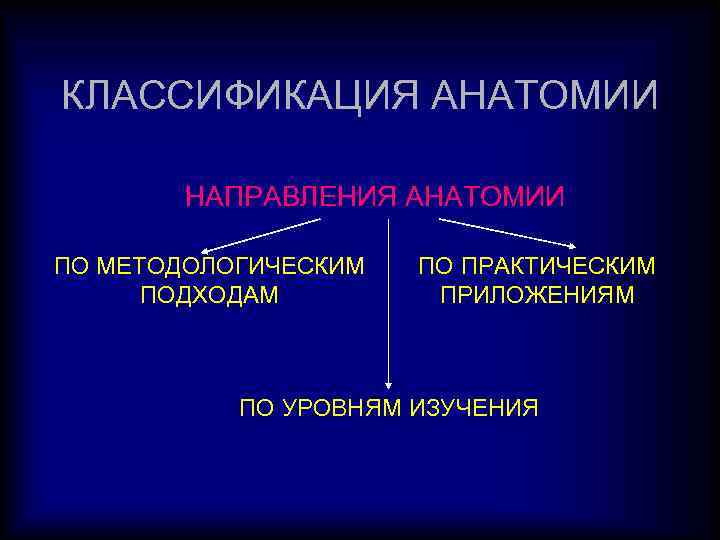 КЛАССИФИКАЦИЯ АНАТОМИИ

НАПРАВЛЕНИЯ АНАТОМИИ

ПО МЕТОДОЛОГИЧЕСКИМ ПОДХОДАМ

ПО ПРАКТИЧЕСКИМ ПРИЛОЖЕНИЯМ

ПО УРОВНЯМ ИЗУЧЕНИЯ